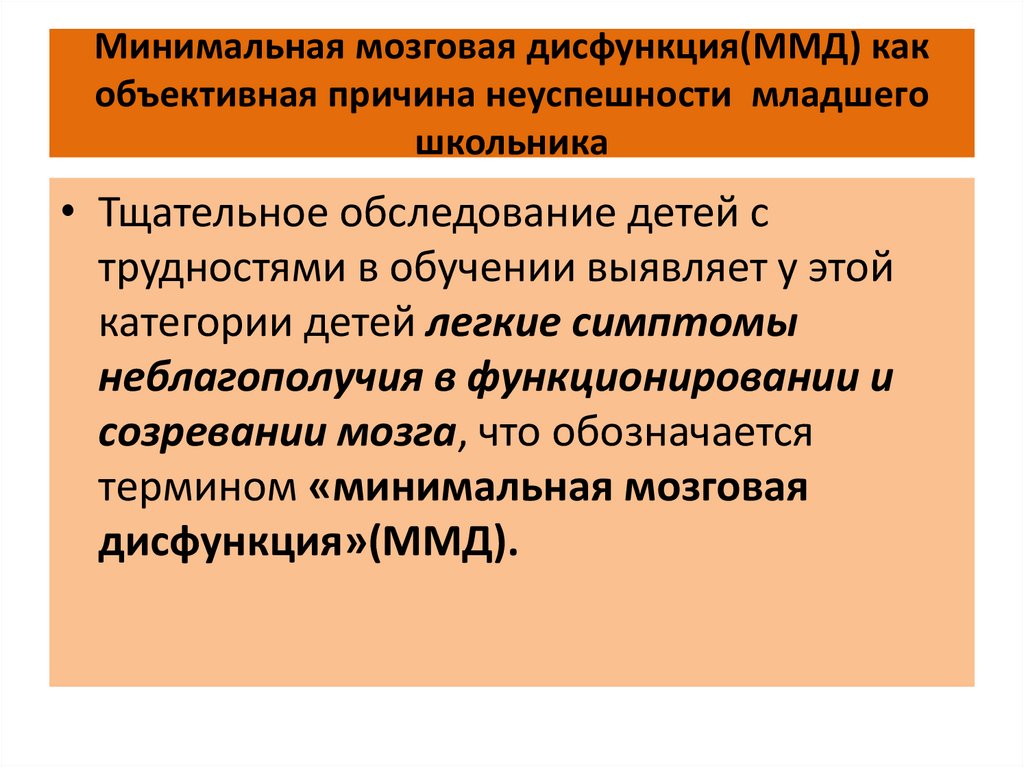 Минимальная мозговая дисфункция(ММД) как объективная причина неуспешности младшего школьника

• Тщательное обследование детей с трудностями в обучении выявляет у этой категории детей легкие симптомы неблагополучия в функционировании и созревании мозга, что обозначается термином «минимальная мозговая дисфункция»(ММД).